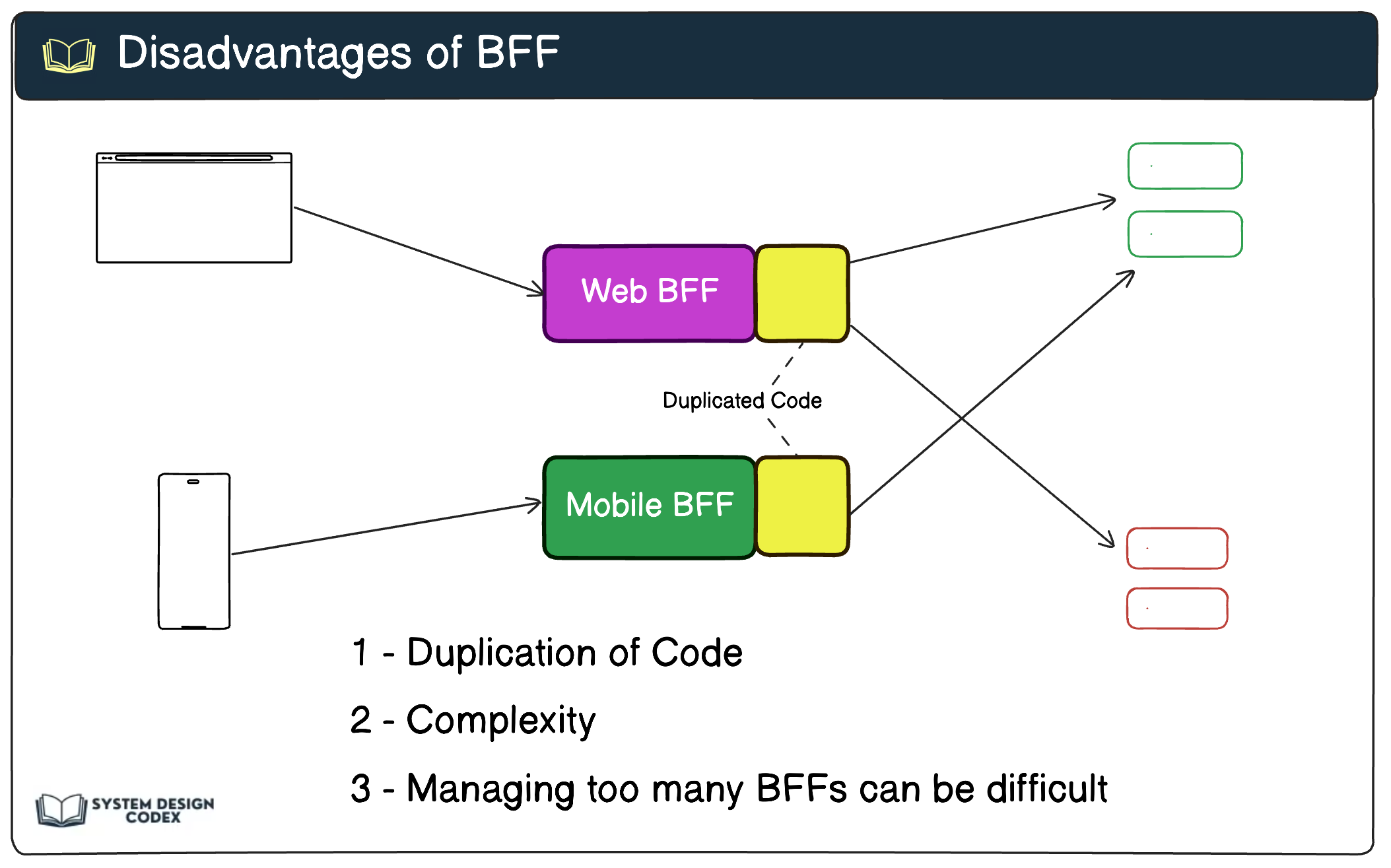 Disadvantages of BFF

Web BFF

Duplicated Code

Mobile BFF

1 - Duplication of Code

2 - Complexity

3 - Managing too many BFFs can be difficult

SYSTEM DESIGN CODEX